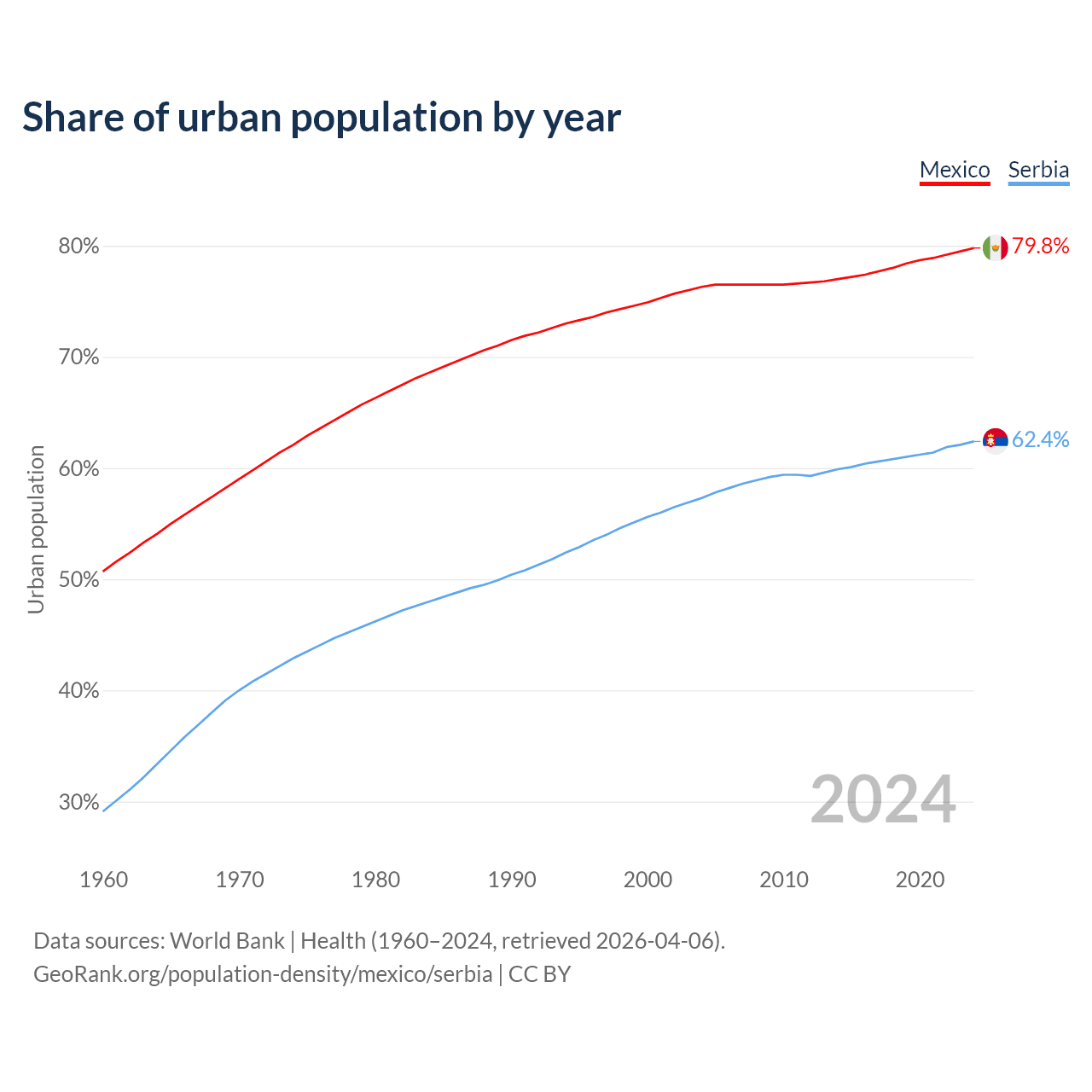 Share of urban population by year

Mexico Serbia

80%
70%
60%
50%
40%
30%

Urban population

79.8%
62.4%

2024

1960 1970 1980 1990 2000 2010 2020

Data sources: World Bank | Health (1960–2024, retrieved 2026-04-06).
GeoRank.org/population-density/mexico/serbia | CC BY